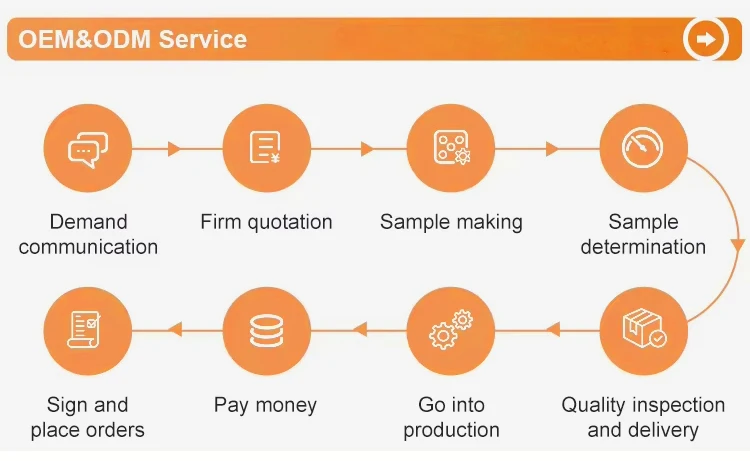 OEM&ODM Service

Demand communication

Firm quotation

Sample making

Sample determination

Quality inspection and delivery

Go into production

Pay money

Sign and place orders